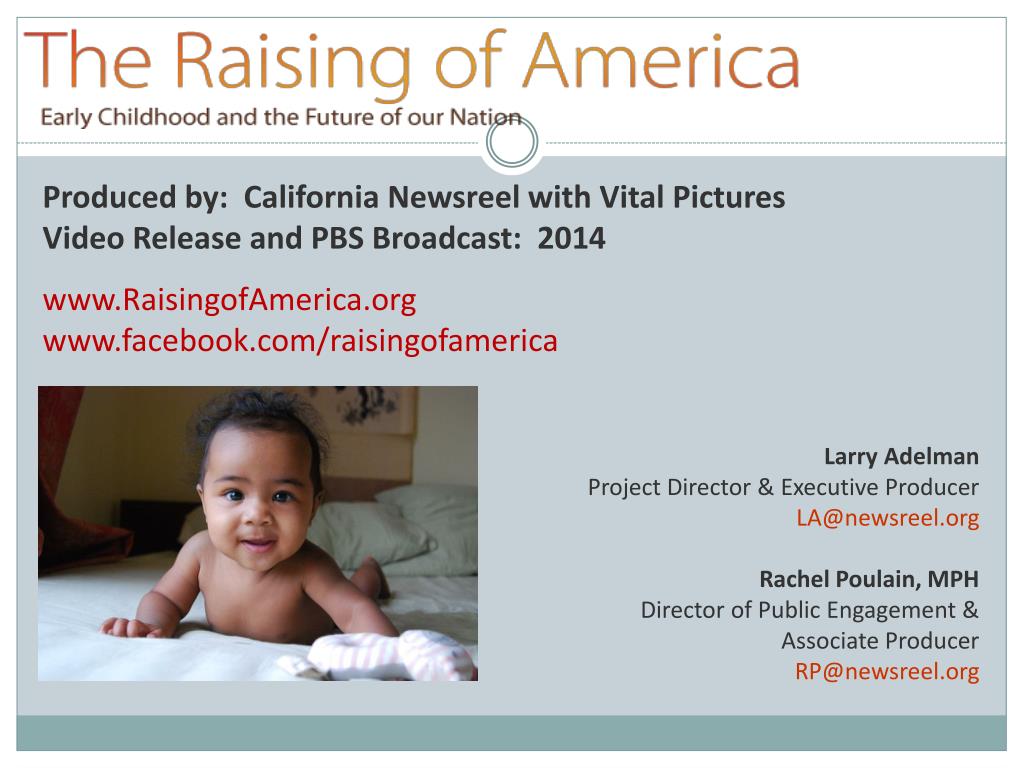 The Raising of America
Early Childhood and the Future of our Nation

Produced by: California Newsreel with Vital Pictures
Video Release and PBS Broadcast: 2014

www.RaisingofAmerica.org
www.facebook.com/raisingofamerica

Larry Adelman
Project Director & Executive Producer
LA@newsreel.org

Rachel Poulain, MPH
Director of Public Engagement & Associate Producer
RP@newsreel.org